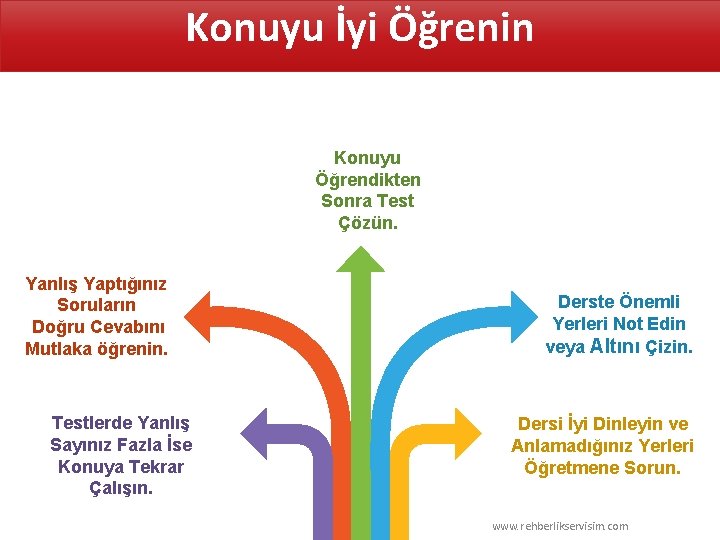 Konuyu İyi Öğrenin

Konuyu Öğrendikten Sonra Test Çözün.

Yanlış Yaptığınız Soruların Doğru Cevabını Mutlaka öğrenin.

Derste Önemli Yerleri Not Edin veya Altını Çizin.

Testlerde Yanlış Sayınız Fazla İse Konuya Tekrar Çalışın.

Dersi İyi Dinleyin ve Anlamadığınız Yerleri Öğretmene Sorun.

www.rehberlikservisim.com